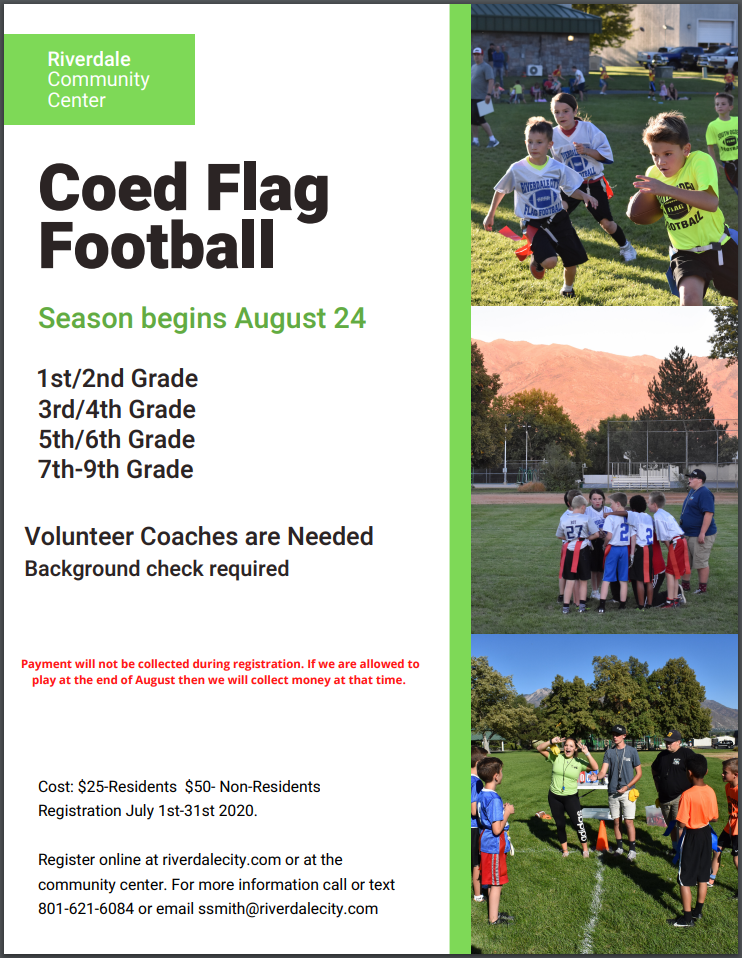 Riverdale Community Center

Coed Flag Football

Season begins August 24

1st/2nd Grade
3rd/4th Grade
5th/6th Grade
7th-9th Grade

Volunteer Coaches are Needed
Background check required

Payment will not be collected during registration. If we are allowed to play at the end of August then we will collect money at that time.

Cost: $25-Residents $50- Non-Residents
Registration July 1st-31st 2020.

Register online at riverdalecity.com or at the community center. For more information call or text 801-621-6084 or email ssmith@riverdalecity.com

RIVERDALE CITY FLAG FOOTBALL

FLAG FOOTBALL

27

2